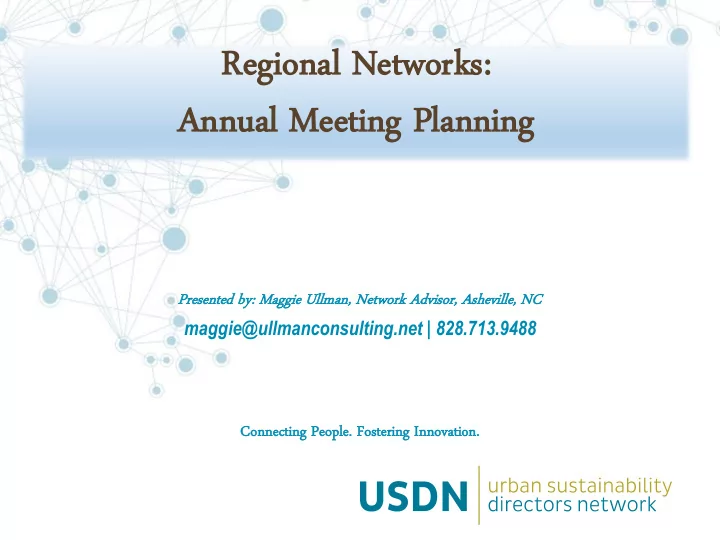 Regional Networks:
Annual Meeting Planning

Presented by: Maggie Ullman, Network Advisor, Asheville, NC
maggie@ullmanconsulting.net | 828.713.9488

Connecting People. Fostering Innovation.

USDN urban sustainability directors network